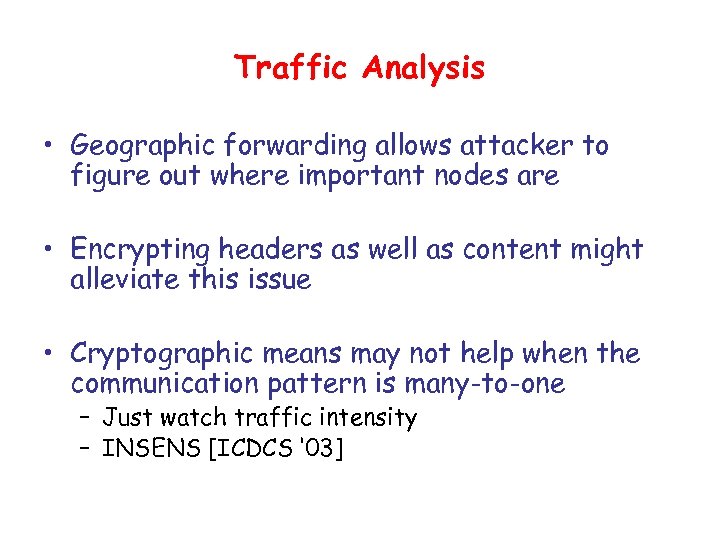 Traffic Analysis

• Geographic forwarding allows attacker to figure out where important nodes are

• Encrypting headers as well as content might alleviate this issue

• Cryptographic means may not help when the communication pattern is many-to-one
  – Just watch traffic intensity
  – INSENS [ICDCS '03]